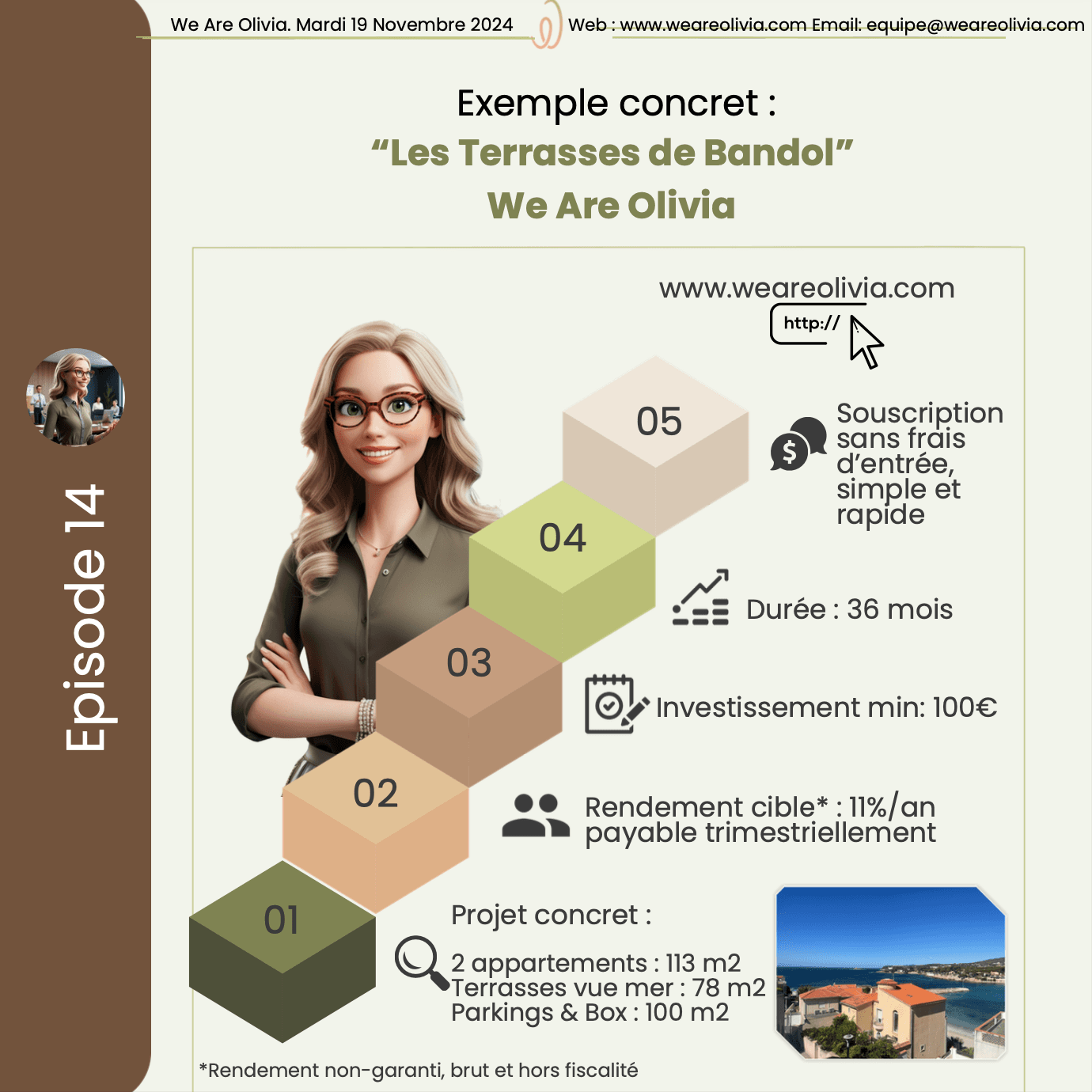 We Are Olivia. Mardi 19 Novembre 2024

Web : www.weareolivia.com Email: equipe@weareolivia.com

Episode 14

Exemple concret :
“Les Terrasses de Bandol”
We Are Olivia

www.weareolivia.com

http://

05

Souscription sans frais d’entrée, simple et rapide

04

Durée : 36 mois

03

Investissement min: 100€

02

Rendement cible* : 11%/an payable trimestriellement

01

Projet concret :

2 appartements : 113 m2
Terrasses vue mer : 78 m2
Parkings & Box : 100 m2

*Rendement non-garanti, brut et hors fiscalité